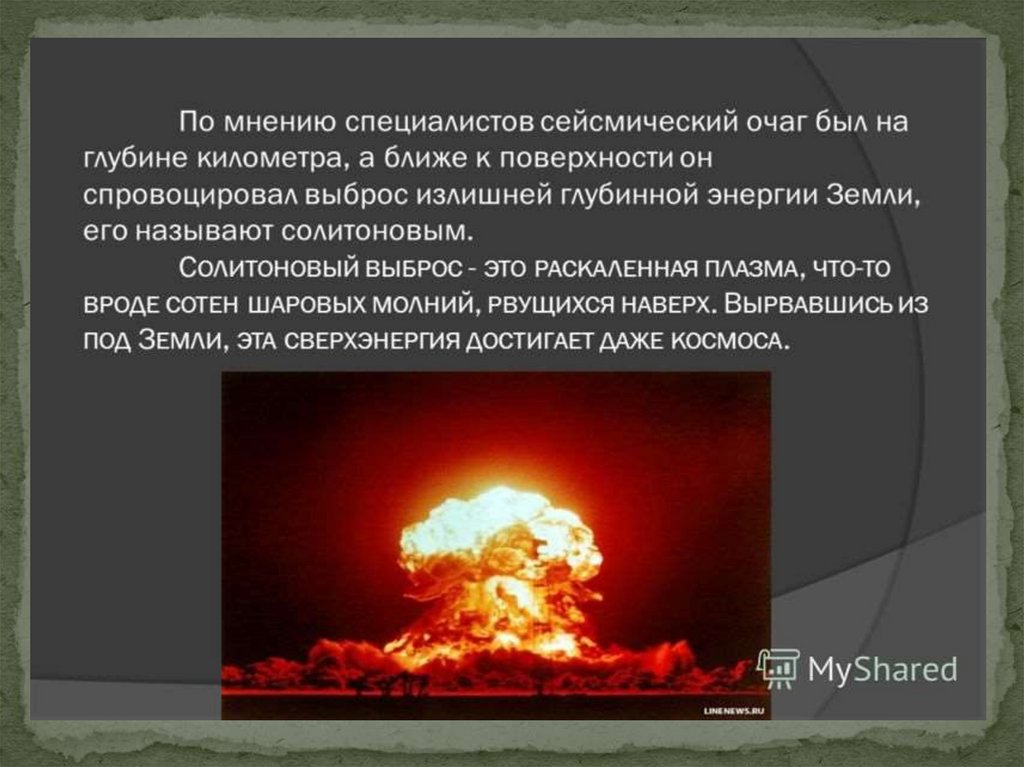 По мнению специалистов сейсмический очаг был на глубине километра, а ближе к поверхности он спровоцировал выброс излишней глубинной энергии Земли, его называют солитоновым.

Солитоновый выброс - это раскаленная плазма, что-то вроде сотен шаровых молний, рвущихся наверх. Вырвавшись из под Земли, эта сверхэнергия достигает даже космоса.

LINENEWS.RU

MyShared